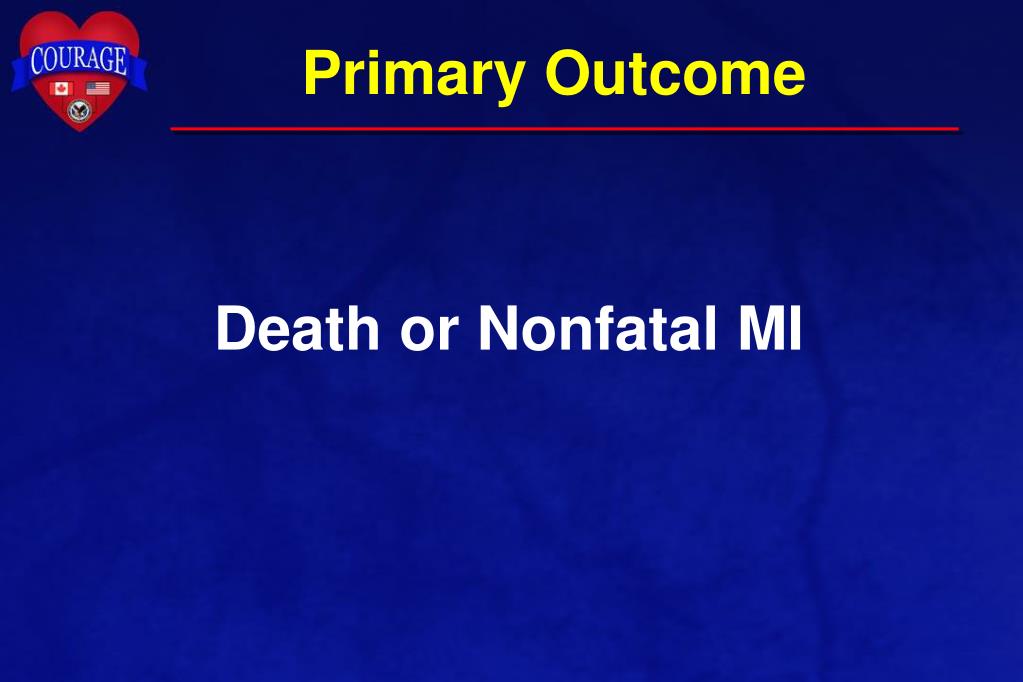 COURAGE

Primary Outcome

Death or Nonfatal MI